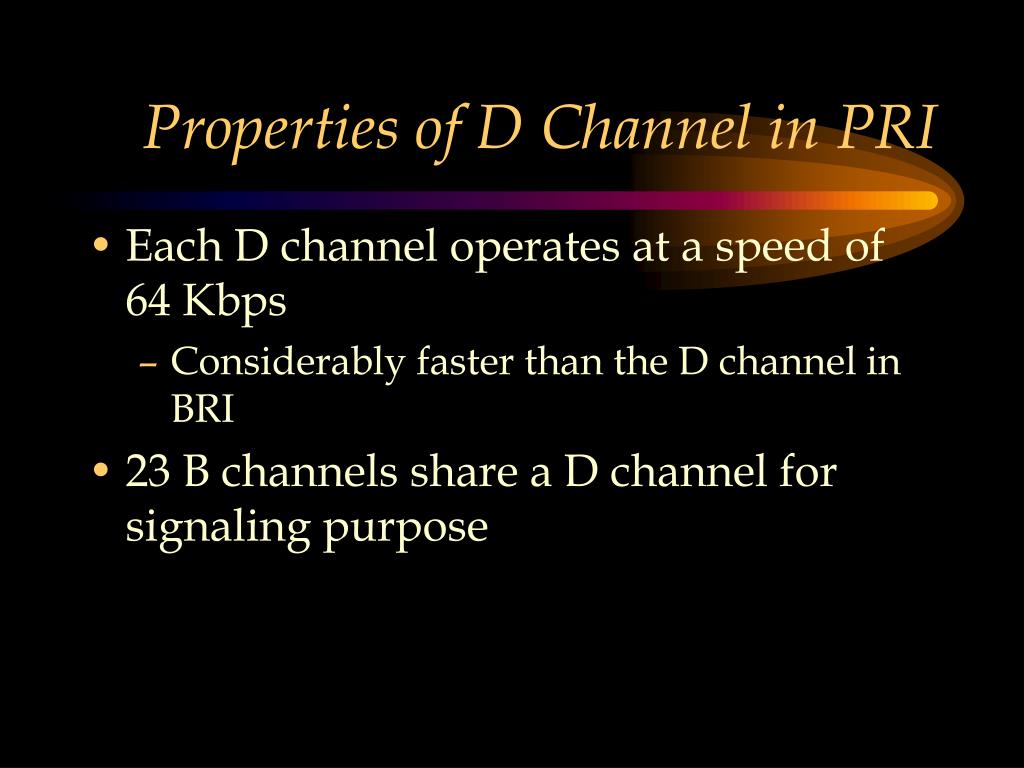 Properties of D Channel in PRI

• Each D channel operates at a speed of 64 Kbps
  – Considerably faster than the D channel in BRI
• 23 B channels share a D channel for signaling purpose